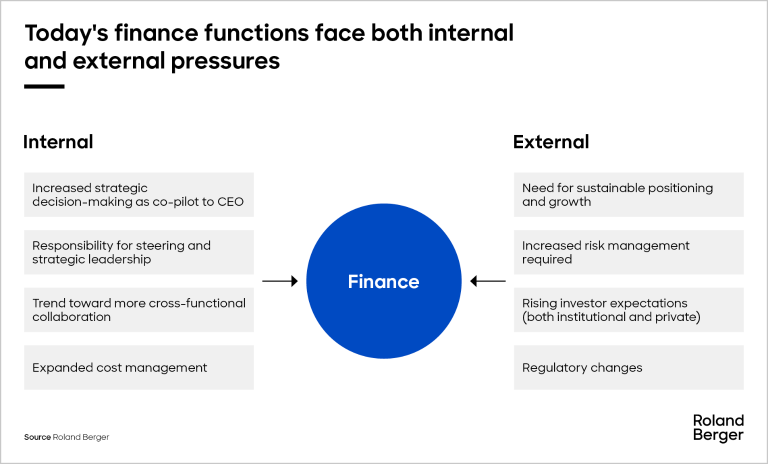 Today's finance functions face both internal and external pressures

Internal

Increased strategic decision-making as co-pilot to CEO

Responsibility for steering and strategic leadership

Trend toward more cross-functional collaboration

Expanded cost management

Finance

External

Need for sustainable positioning and growth

Increased risk management required

Rising investor expectations (both institutional and private)

Regulatory changes

Source Roland Berger

Roland Berger